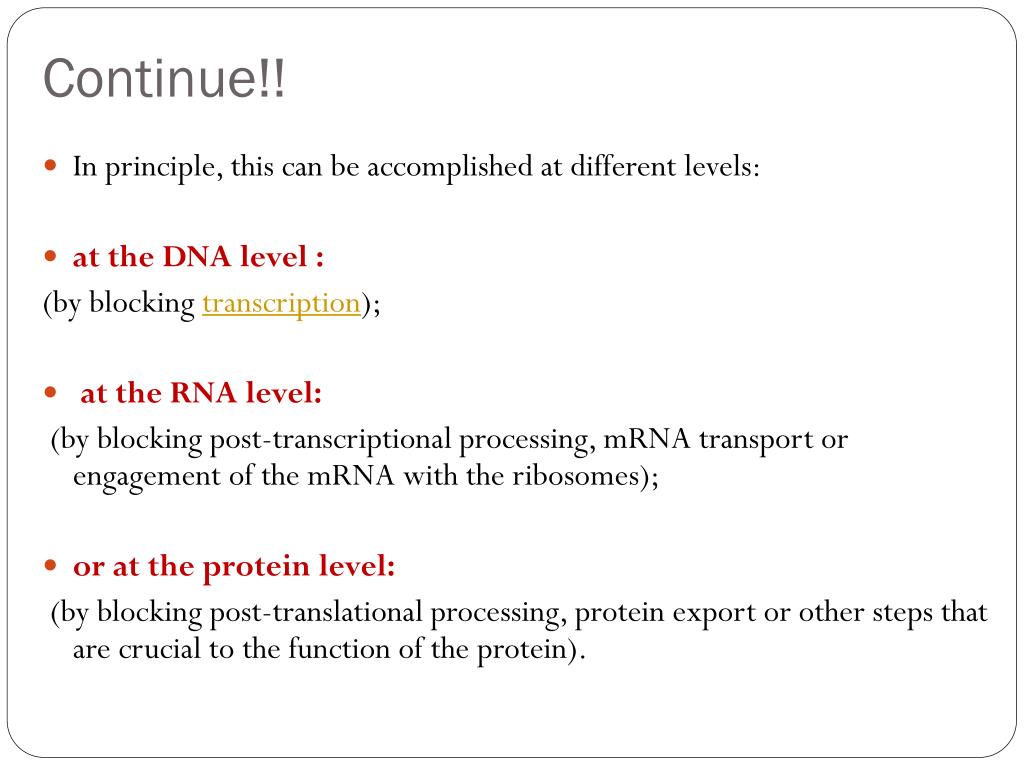 Continue!!

In principle, this can be accomplished at different levels:

at the DNA level :
(by blocking transcription);

at the RNA level:
(by blocking post-transcriptional processing, mRNA transport or engagement of the mRNA with the ribosomes);

or at the protein level:
(by blocking post-translational processing, protein export or other steps that are crucial to the function of the protein).